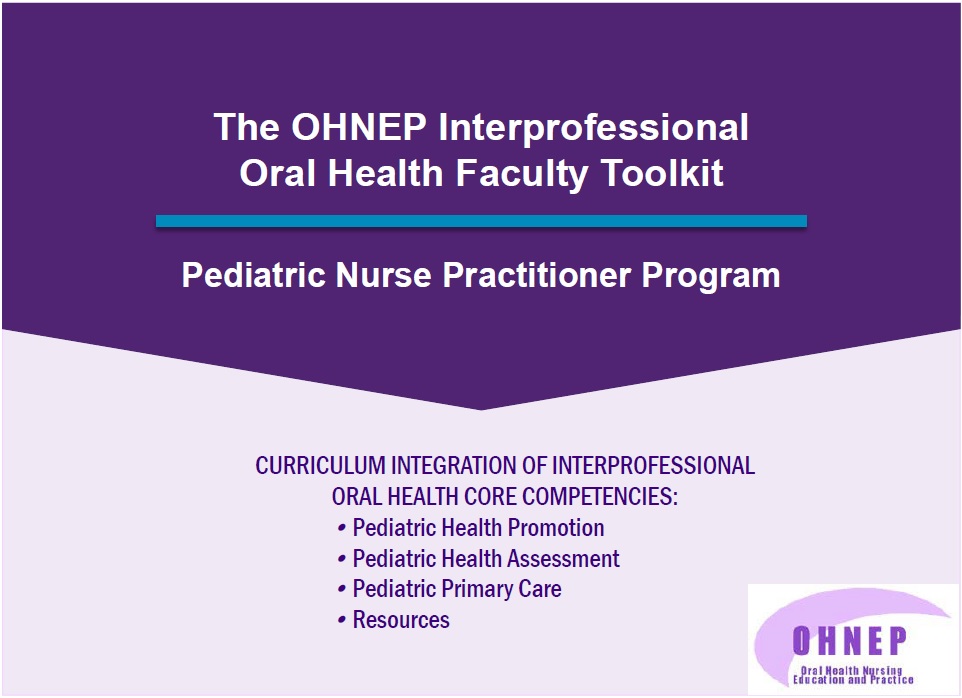 The OHNEP Interprofessional Oral Health Faculty Toolkit

Pediatric Nurse Practitioner Program

CURRICULUM INTEGRATION OF INTERPROFESSIONAL ORAL HEALTH CORE COMPETENCIES:
• Pediatric Health Promotion
• Pediatric Health Assessment
• Pediatric Primary Care
• Resources

OHNEP
Oral Health Nursing Education and Practice